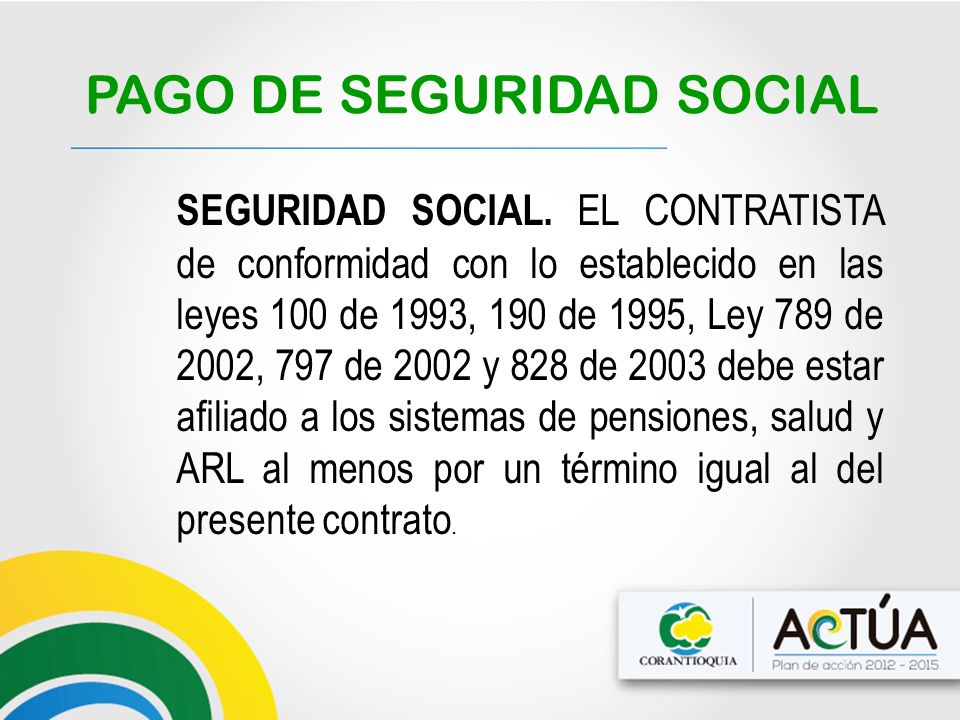 PAGO DE SEGURIDAD SOCIAL

SEGURIDAD SOCIAL. EL CONTRATISTA de conformidad con lo establecido en las leyes 100 de 1993, 190 de 1995, Ley 789 de 2002, 797 de 2002 y 828 de 2003 debe estar afiliado a los sistemas de pensiones, salud y ARL al menos por un término igual al del presente contrato.

CORANTIOQUIA

ACTÚA
Plan de acción 2012 - 2015